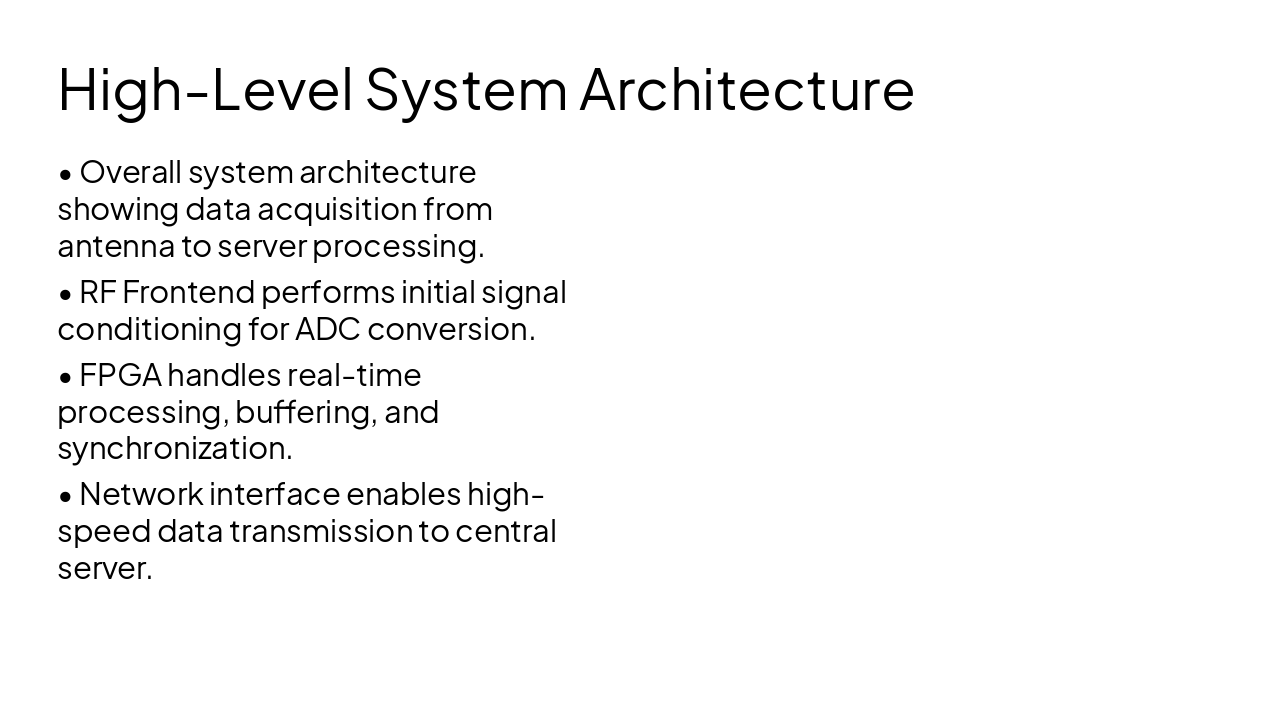 High-Level System Architecture

• Overall system architecture showing data acquisition from antenna to server processing.

• RF Frontend performs initial signal conditioning for ADC conversion.

• FPGA handles real-time processing, buffering, and synchronization.

• Network interface enables high-speed data transmission to central server.